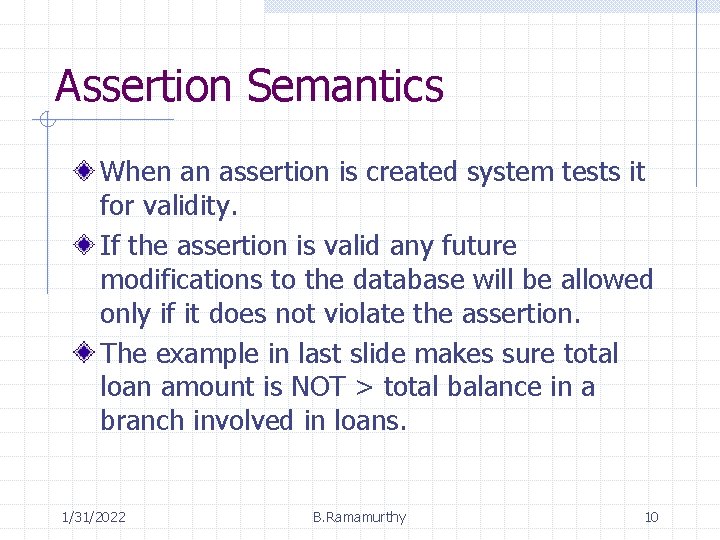 Assertion Semantics

When an assertion is created system tests it for validity.

If the assertion is valid any future modifications to the database will be allowed only if it does not violate the assertion.

The example in last slide makes sure total loan amount is NOT > total balance in a branch involved in loans.

1/31/2022

B.Ramamurthy

10